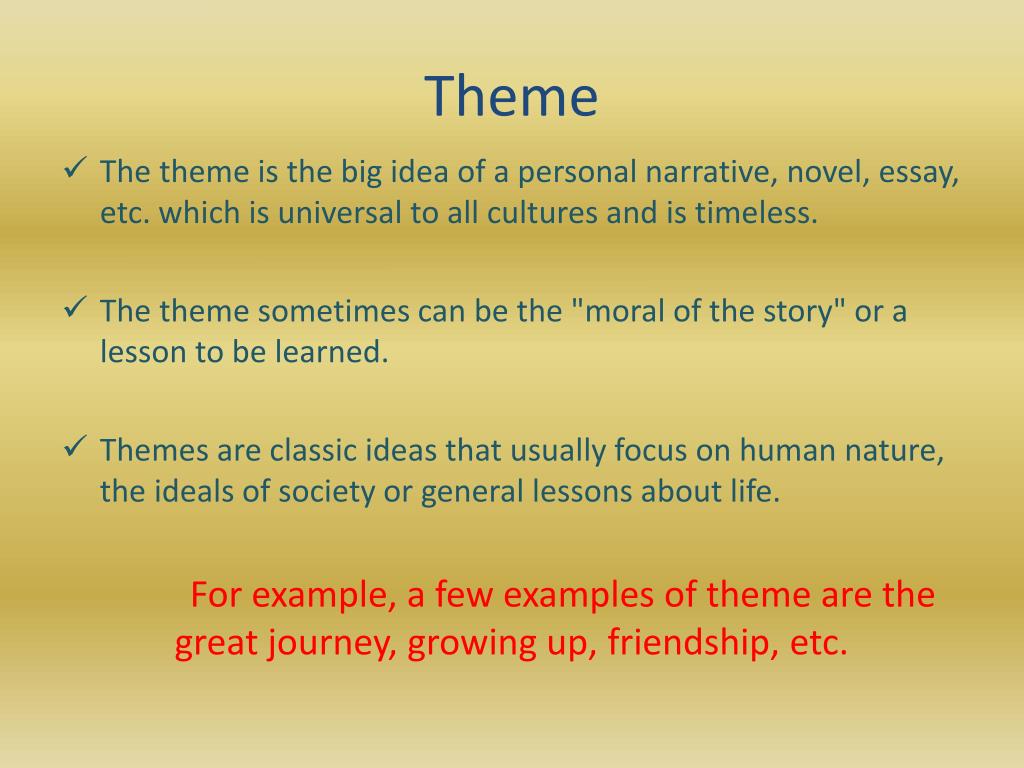 Theme

✓ The theme is the big idea of a personal narrative, novel, essay, etc. which is universal to all cultures and is timeless.

✓ The theme sometimes can be the "moral of the story" or a lesson to be learned.

✓ Themes are classic ideas that usually focus on human nature, the ideals of society or general lessons about life.

For example, a few examples of theme are the great journey, growing up, friendship, etc.